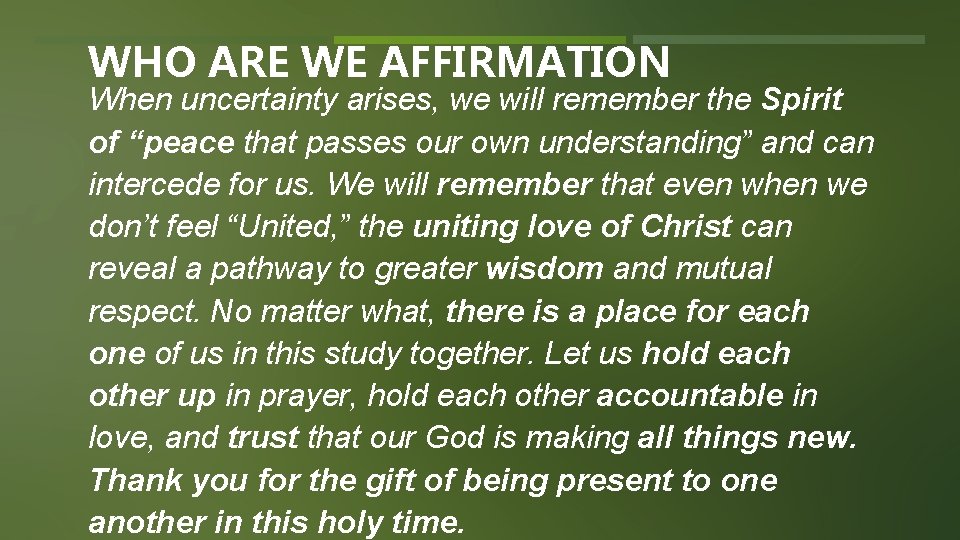 WHO ARE WE AFFIRMATION

When uncertainty arises, we will remember the Spirit of “peace that passes our own understanding” and can intercede for us. We will remember that even when we don’t feel “United,” the uniting love of Christ can reveal a pathway to greater wisdom and mutual respect. No matter what, there is a place for each one of us in this study together. Let us hold each other up in prayer, hold each other accountable in love, and trust that our God is making all things new. Thank you for the gift of being present to one another in this holy time.